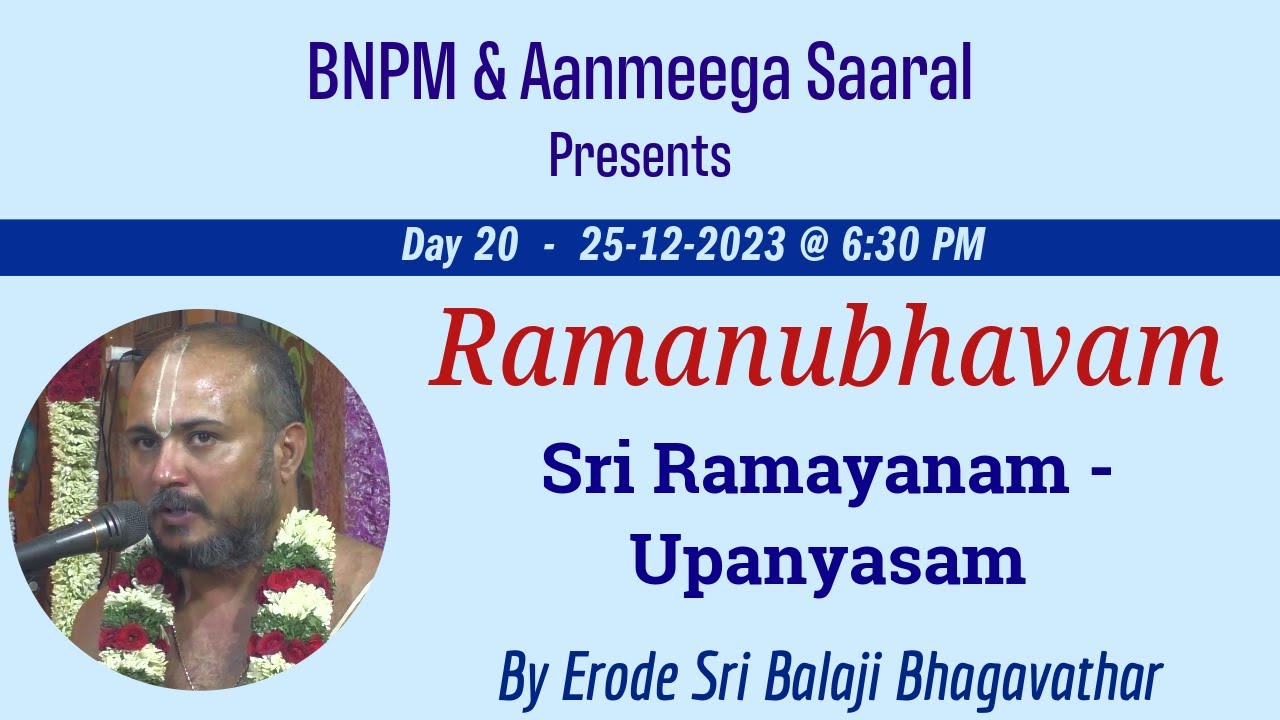 BNPM & Aanmeega Saaral
Presents

Day 20 - 25-12-2023 @ 6:30 PM

Ramanubhavam

Sri Ramayanam - Upanyasam

By Erode Sri Balaji Bhagavathar